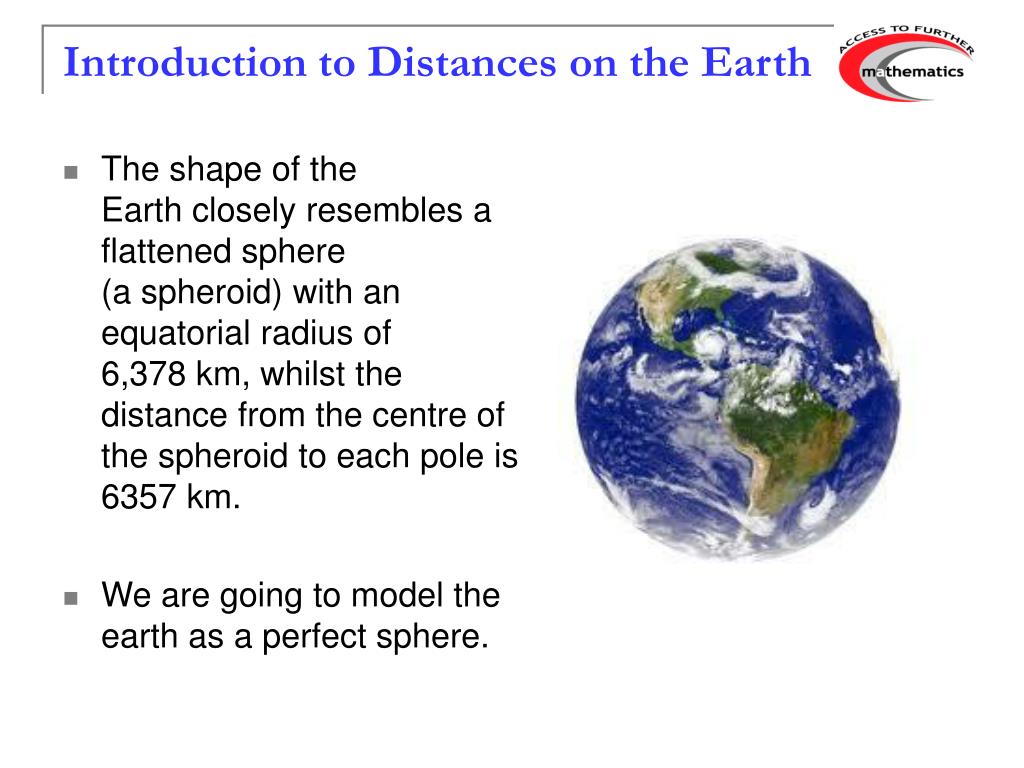 Introduction to Distances on the Earth

ACCESS TO FURTHER mathematics

The shape of the Earth closely resembles a flattened sphere (a spheroid) with an equatorial radius of 6,378 km, whilst the distance from the centre of the spheroid to each pole is 6357 km.

We are going to model the earth as a perfect sphere.